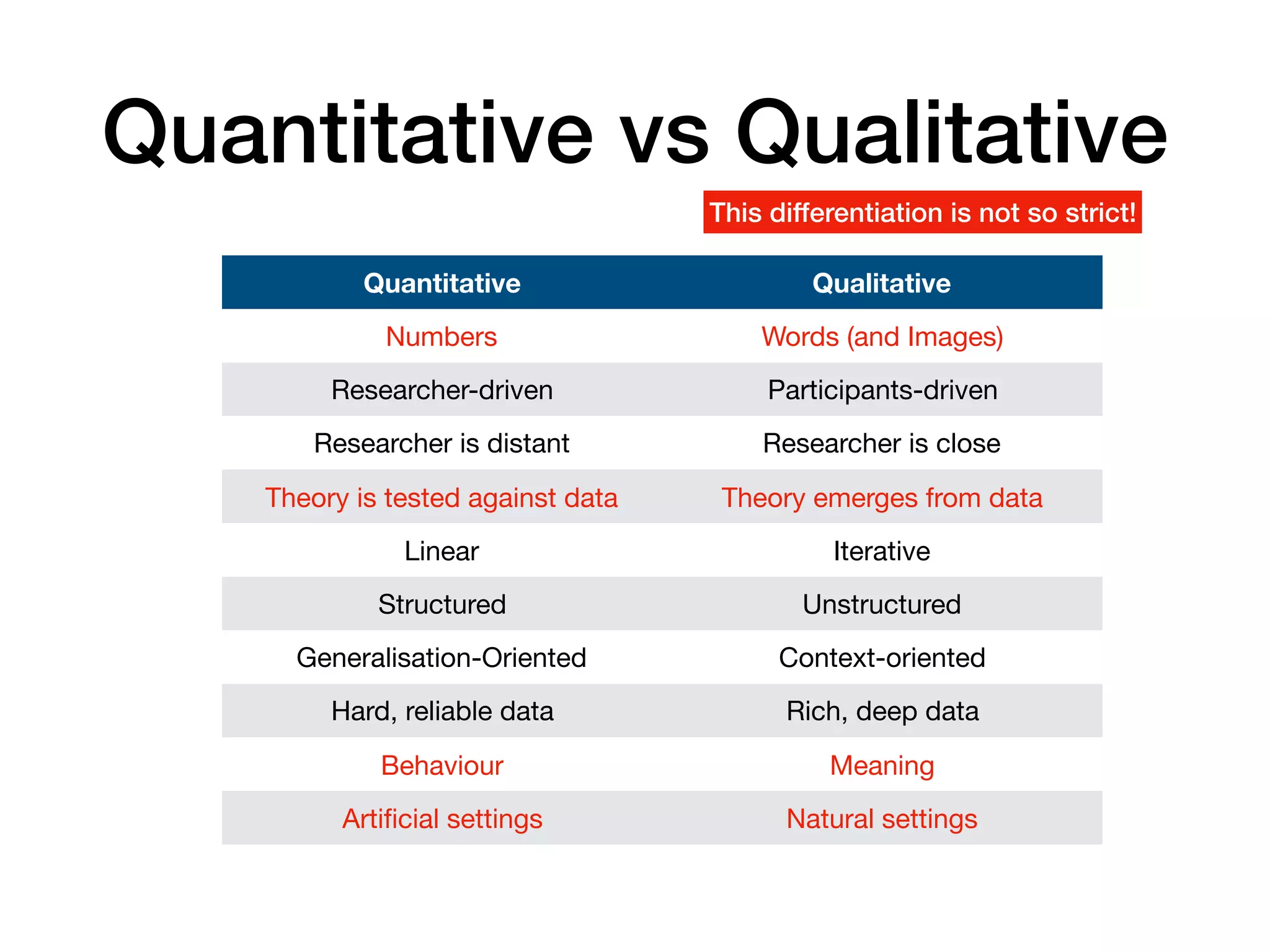 Quantitative vs Qualitative

This differentiation is not so strict!

| Quantitative | Qualitative |
|---|---|
| Numbers | Words (and Images) |
| Researcher-driven | Participants-driven |
| Researcher is distant | Researcher is close |
| Theory is tested against data | Theory emerges from data |
| Linear | Iterative |
| Structured | Unstructured |
| Generalisation-Oriented | Context-oriented |
| Hard, reliable data | Rich, deep data |
| Behaviour | Meaning |
| Artificial settings | Natural settings |